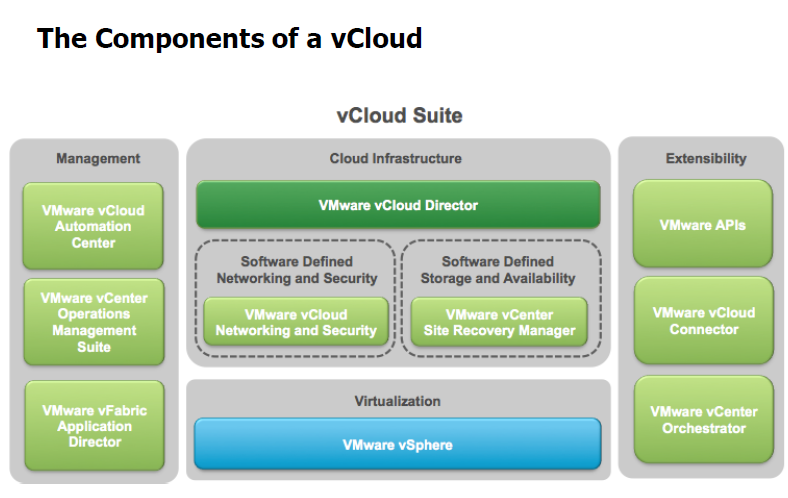 The Components of a vCloud

vCloud Suite

Management

VMware vCloud Automation Center

VMware vCenter Operations Management Suite

VMware vFabric Application Director

Cloud Infrastructure

VMware vCloud Director

Software Defined Networking and Security

VMware vCloud Networking and Security

Software Defined Storage and Availability

VMware vCenter Site Recovery Manager

Virtualization

VMware vSphere

Extensibility

VMware APIs

VMware vCloud Connector

VMware vCenter Orchestrator